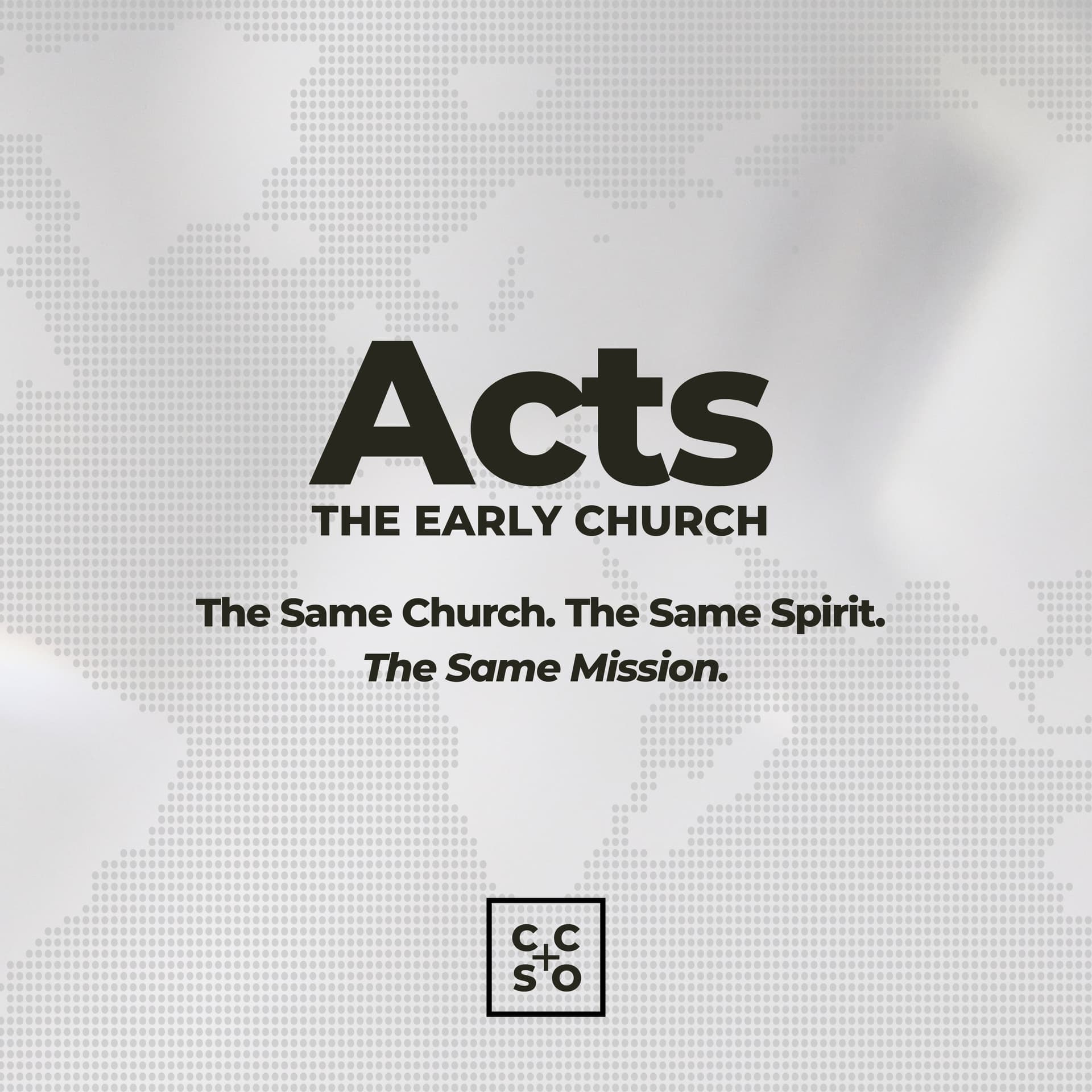 Acts
THE EARLY CHURCH

The Same Church. The Same Spirit.
The Same Mission.

C C
+
S O